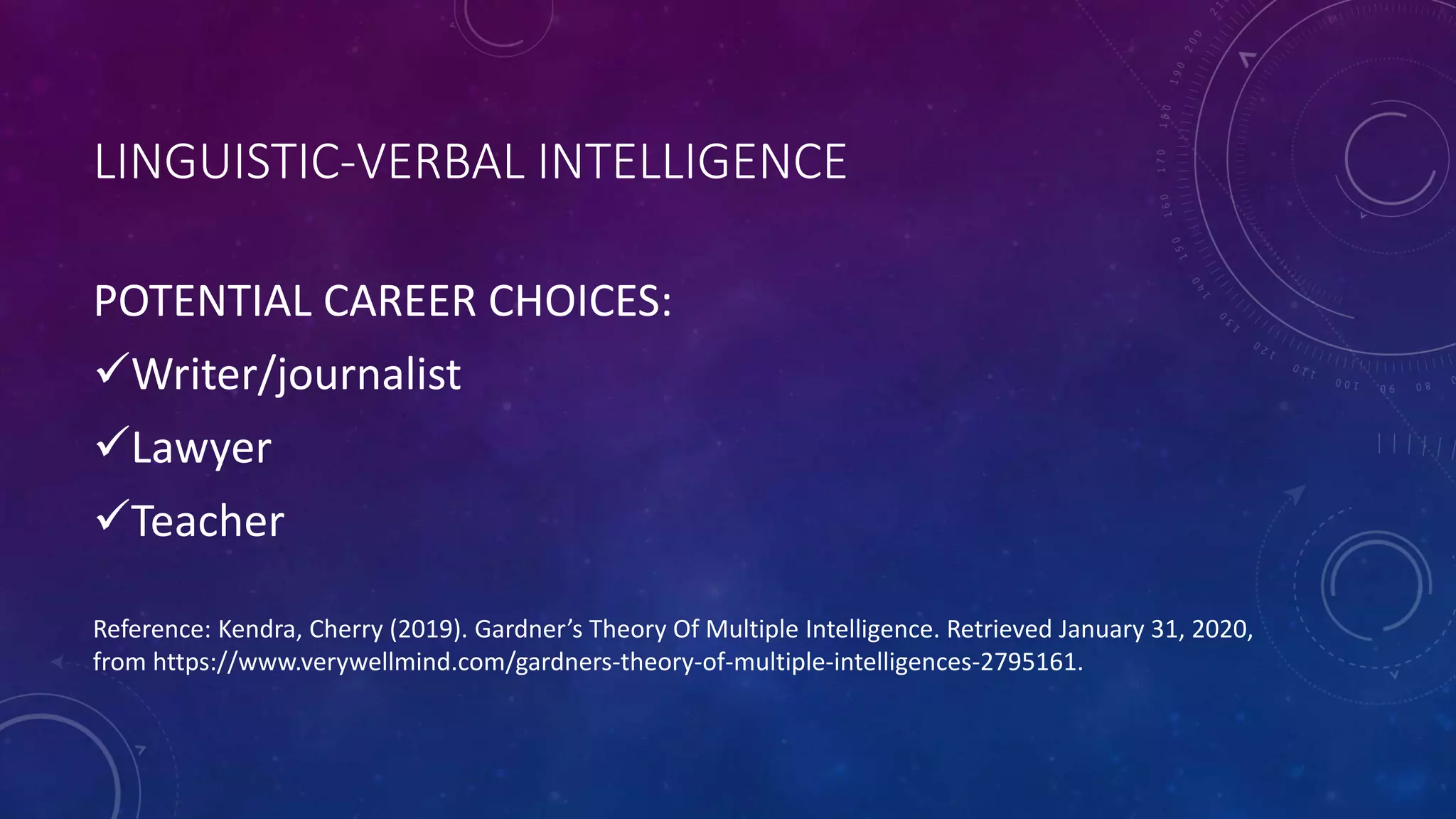 LINGUISTIC-VERBAL INTELLIGENCE

POTENTIAL CAREER CHOICES:

✓Writer/journalist

✓Lawyer

✓Teacher

Reference: Kendra, Cherry (2019). Gardner's Theory Of Multiple Intelligence. Retrieved January 31, 2020, from https://www.verywellmind.com/gardners-theory-of-multiple-intelligences-2795161.